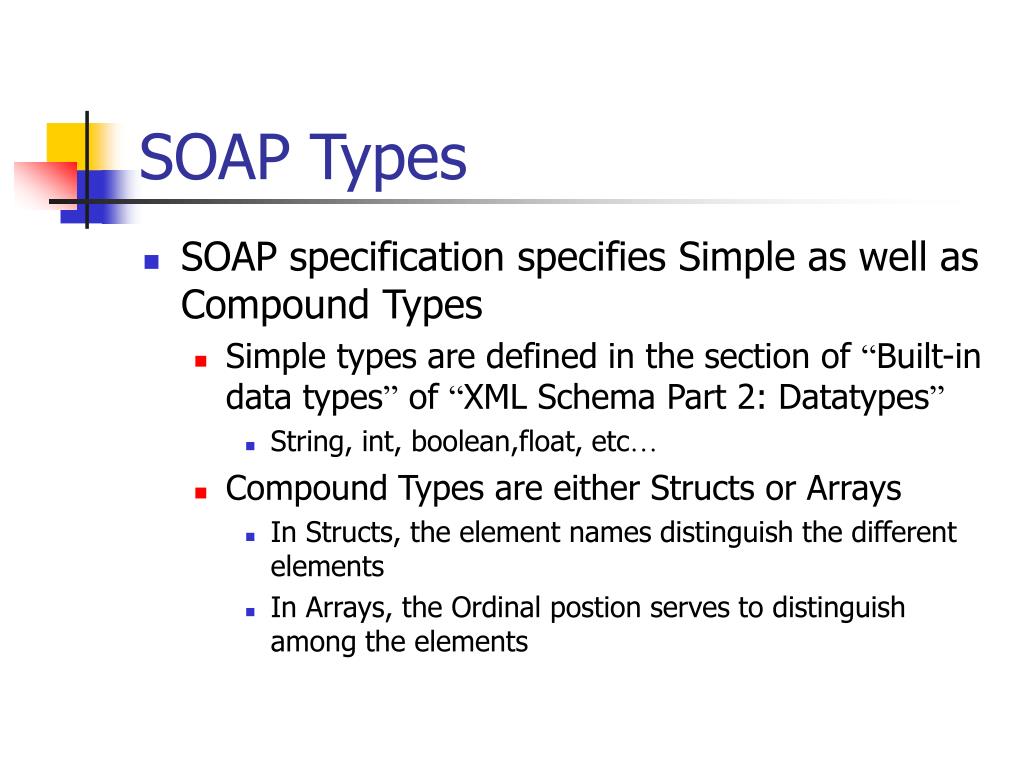 SOAP Types

- SOAP specification specifies Simple as well as Compound Types
  - Simple types are defined in the section of “Built-in data types” of “XML Schema Part 2: Datatypes”
    - String, int, boolean,float, etc…
  - Compound Types are either Structs or Arrays
    - In Structs, the element names distinguish the different elements
    - In Arrays, the Ordinal postion serves to distinguish among the elements